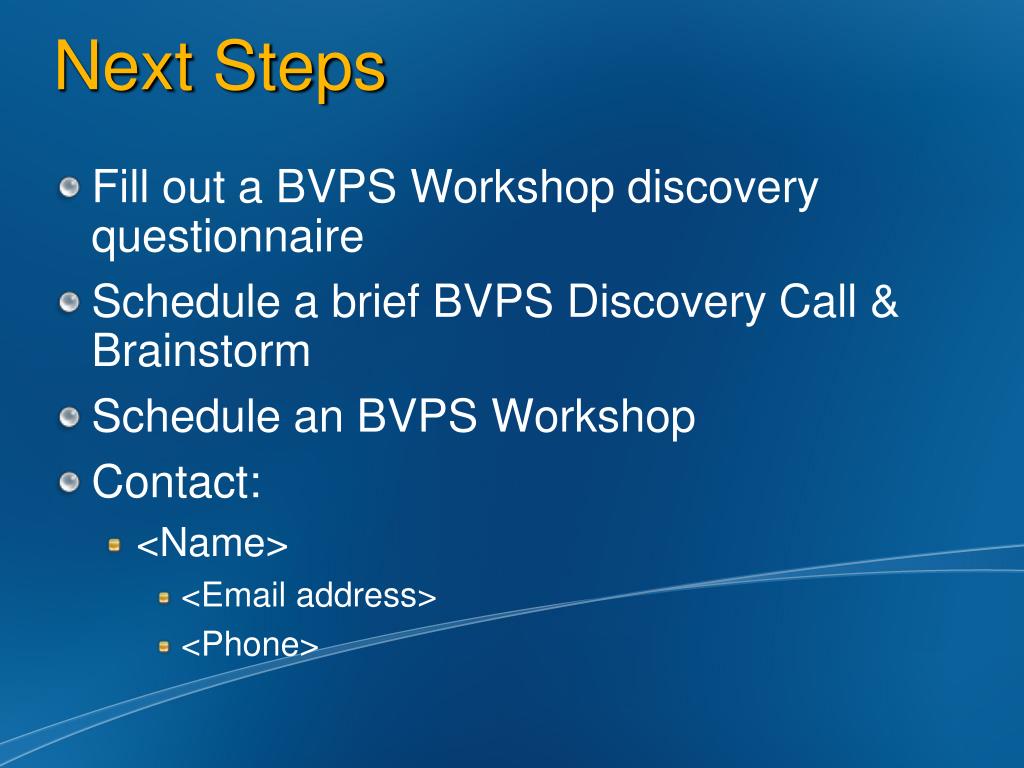 Next Steps

Fill out a BVPS Workshop discovery questionnaire

Schedule a brief BVPS Discovery Call & Brainstorm

Schedule an BVPS Workshop

Contact:

<Name>

<Email address>

<Phone>